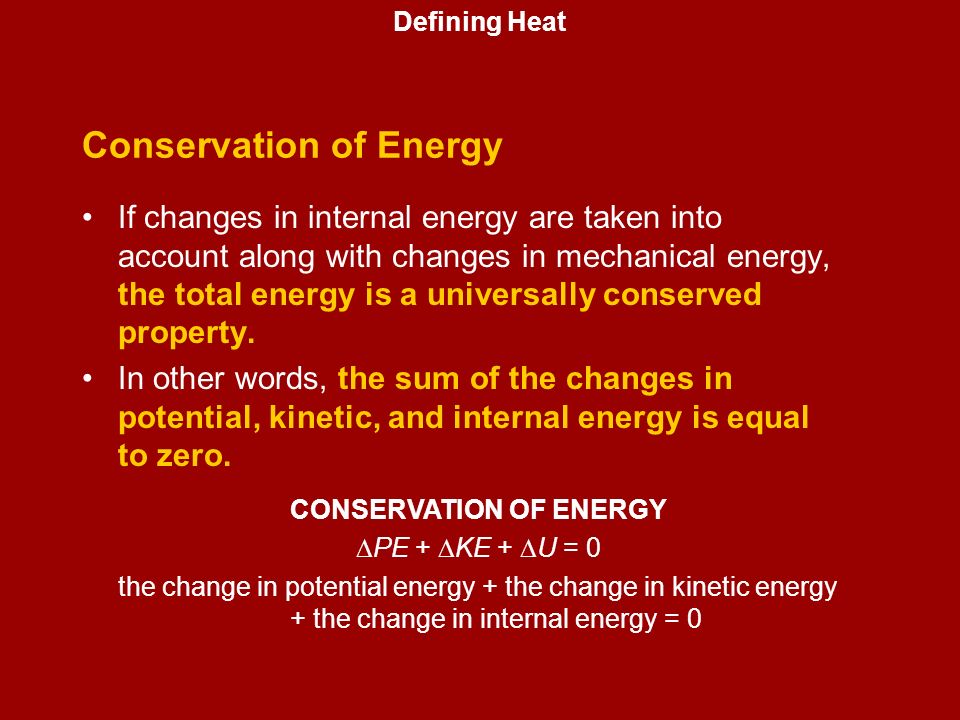 Defining Heat

Conservation of Energy

• If changes in internal energy are taken into account along with changes in mechanical energy, the total energy is a universally conserved property.

• In other words, the sum of the changes in potential, kinetic, and internal energy is equal to zero.

CONSERVATION OF ENERGY

$\Delta PE + \Delta KE + \Delta U = 0$

the change in potential energy + the change in kinetic energy + the change in internal energy = 0